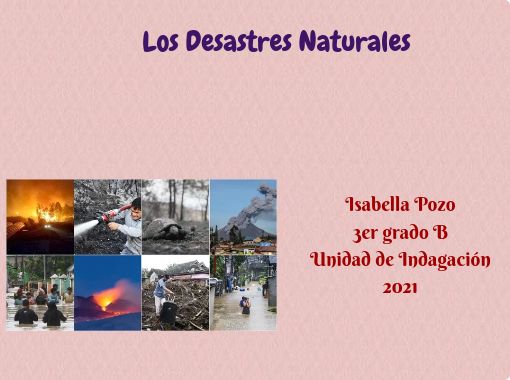 Los Desastres Naturales

Isabella Pozo
3er grado B
Unidad de Indagación
2021